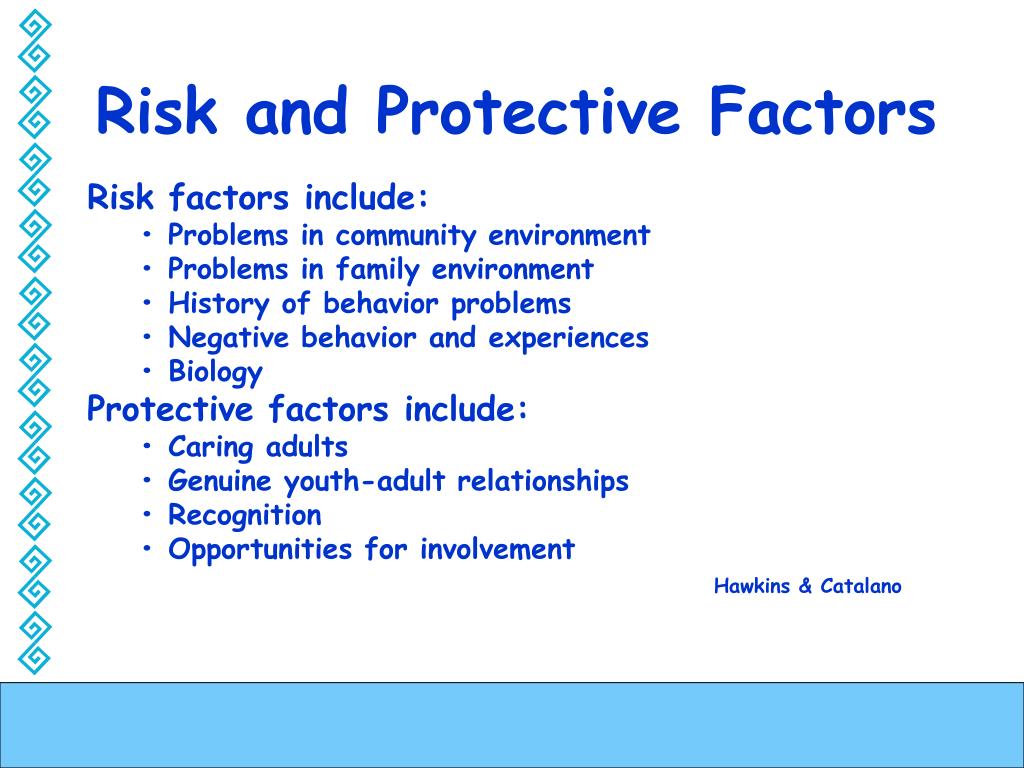 Risk and Protective Factors

Risk factors include:
• Problems in community environment
• Problems in family environment
• History of behavior problems
• Negative behavior and experiences
• Biology

Protective factors include:
• Caring adults
• Genuine youth-adult relationships
• Recognition
• Opportunities for involvement

Hawkins & Catalano